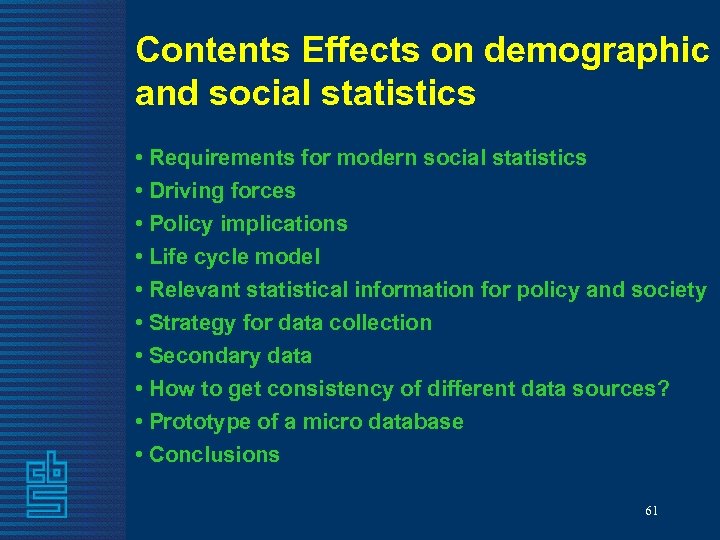 Contents Effects on demographic and social statistics

• Requirements for modern social statistics
• Driving forces
• Policy implications
• Life cycle model
• Relevant statistical information for policy and society
• Strategy for data collection
• Secondary data
• How to get consistency of different data sources?
• Prototype of a micro database
• Conclusions

cbs

61